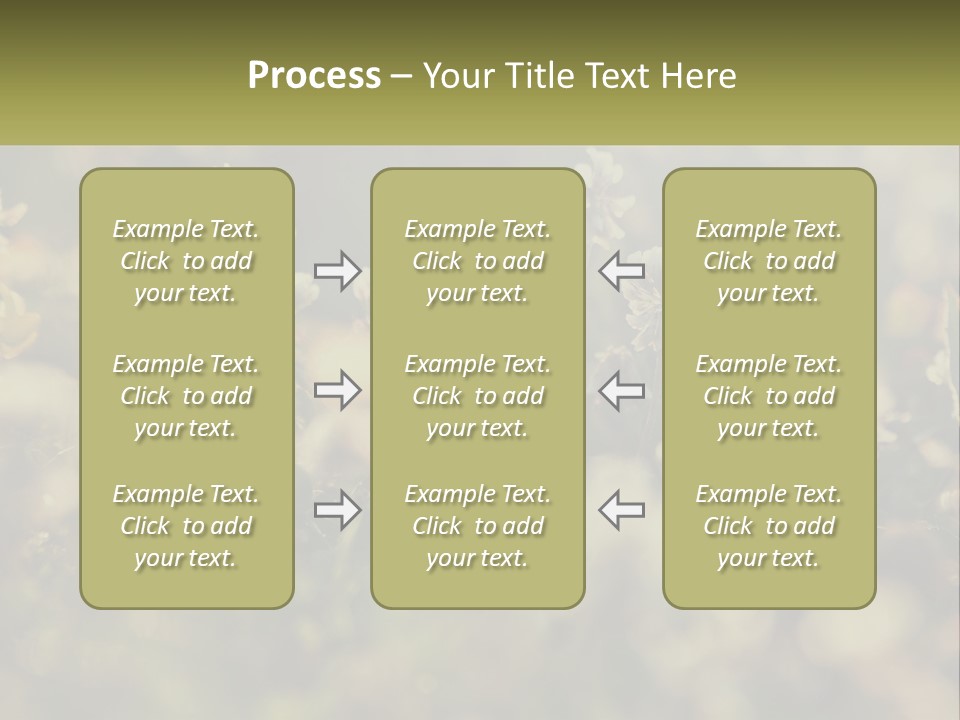 Process – Your Title Text Here

Example Text. Click to add your text.

Example Text. Click to add your text.

Example Text. Click to add your text.

Example Text. Click to add your text.

Example Text. Click to add your text.

Example Text. Click to add your text.

Example Text. Click to add your text.

Example Text. Click to add your text.

Example Text. Click to add your text.